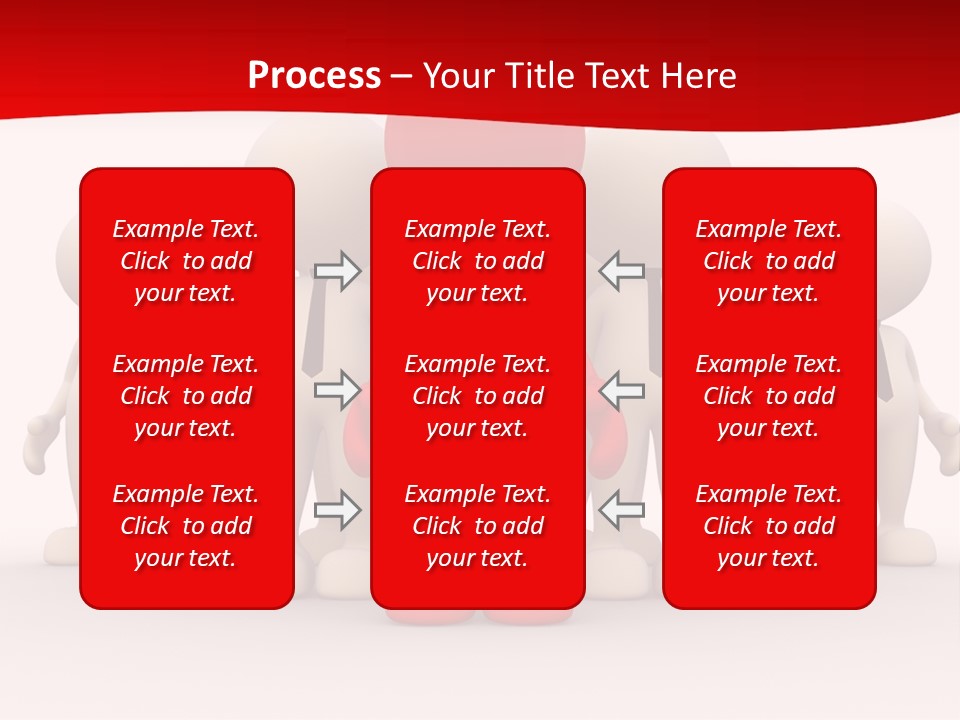 Process – Your Title Text Here

Example Text. Click to add your text.

Example Text. Click to add your text.

Example Text. Click to add your text.

Example Text. Click to add your text.

Example Text. Click to add your text.

Example Text. Click to add your text.

Example Text. Click to add your text.

Example Text. Click to add your text.

Example Text. Click to add your text.